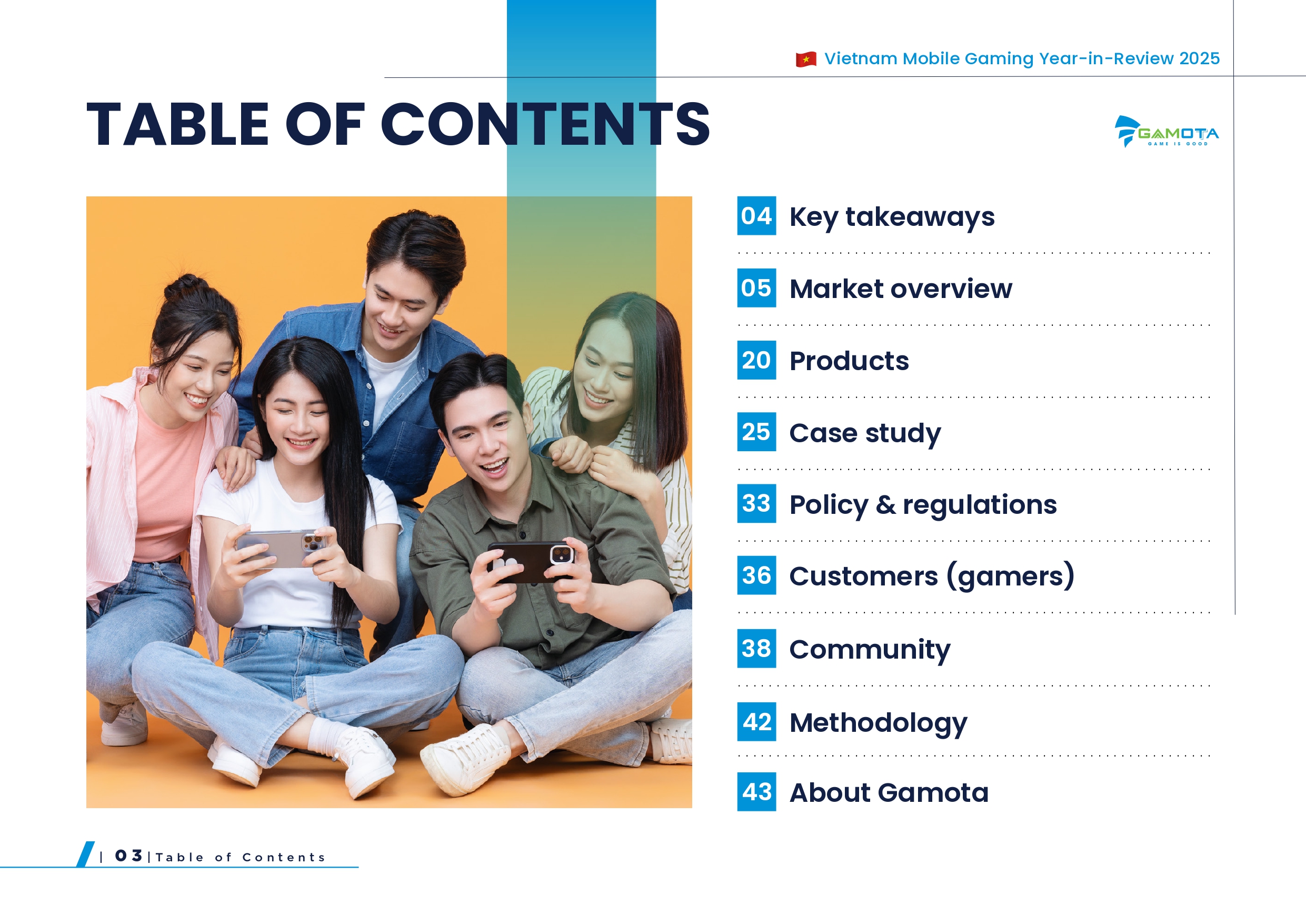 Vietnam Mobile Gaming Year-in-Review 2025

TABLE OF CONTENTS

GAMOTA
GAME IS GOOD

04 Key takeaways

05 Market overview

20 Products

25 Case study

33 Policy & regulations

36 Customers (gamers)

38 Community

42 Methodology

43 About Gamota

| 03 | Table of Contents